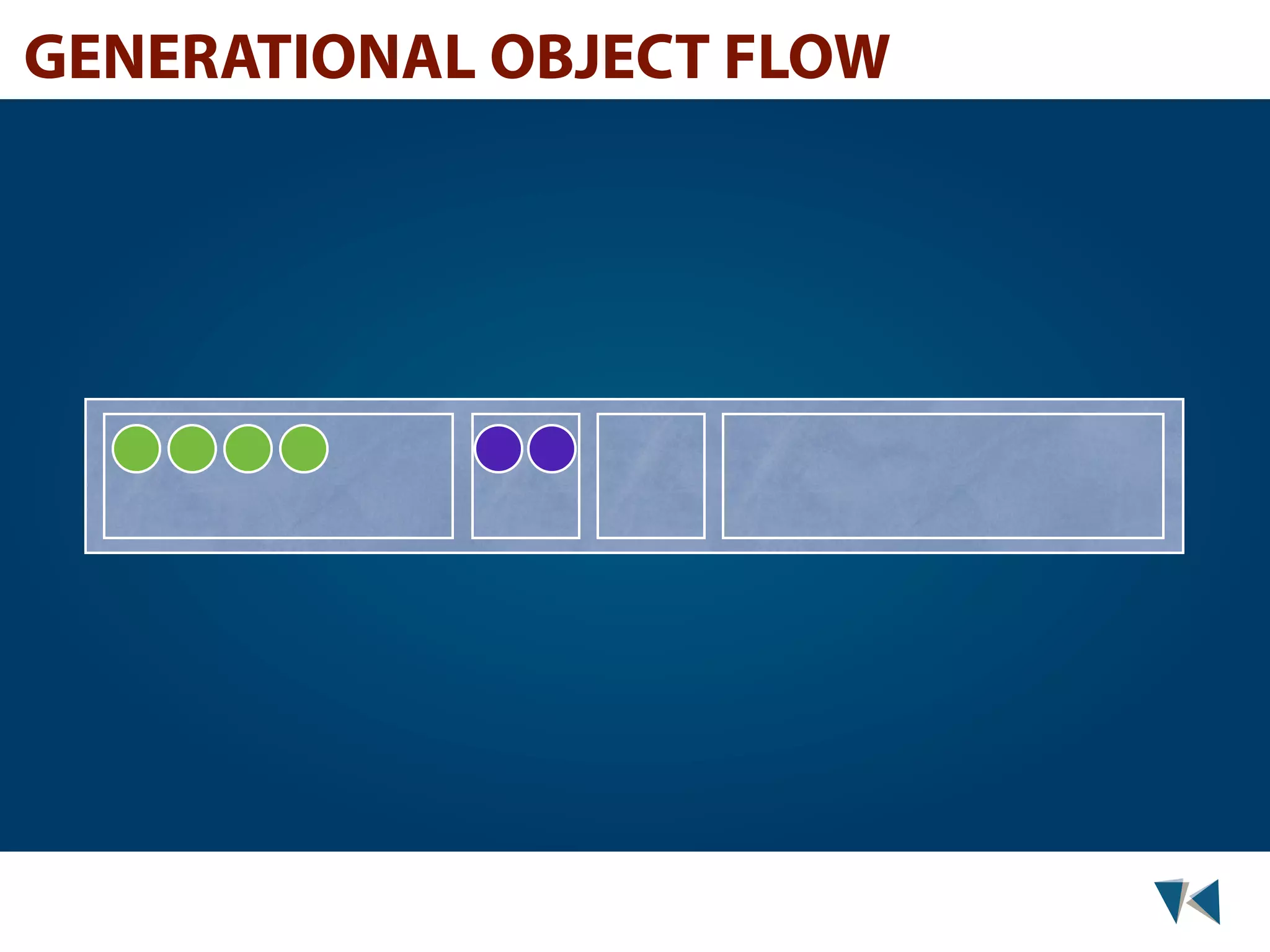 GENERATIONAL OBJECT FLOW